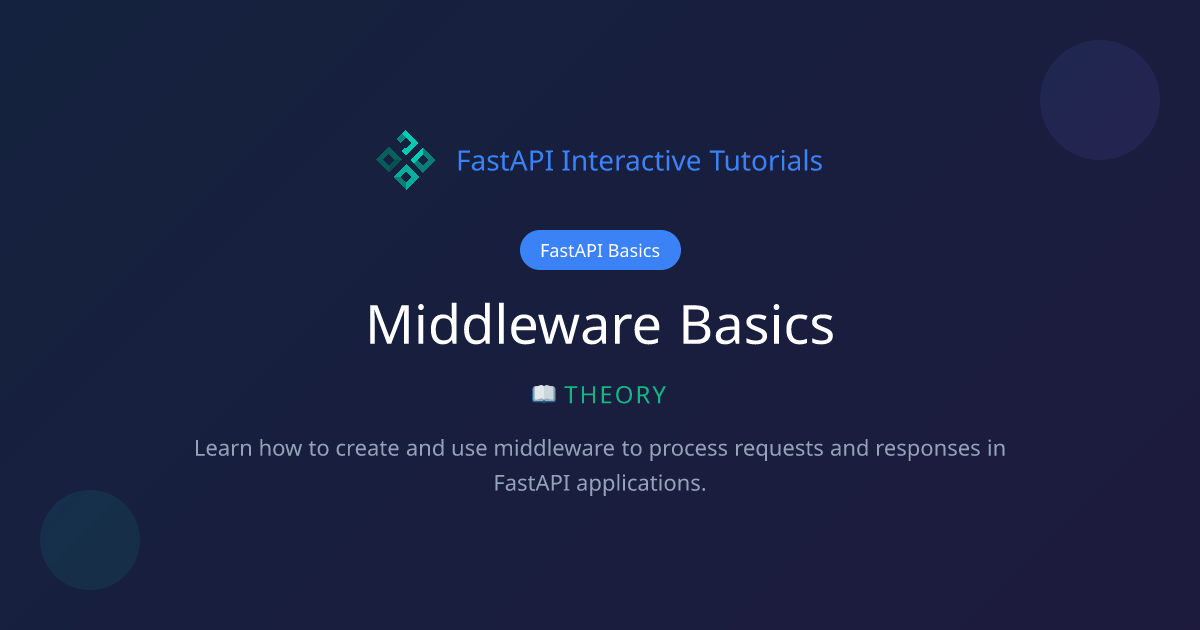 FastAPI Interactive Tutorials

FastAPI Basics

Middleware Basics

📖 THEORY

Learn how to create and use middleware to process requests and responses in FastAPI applications.